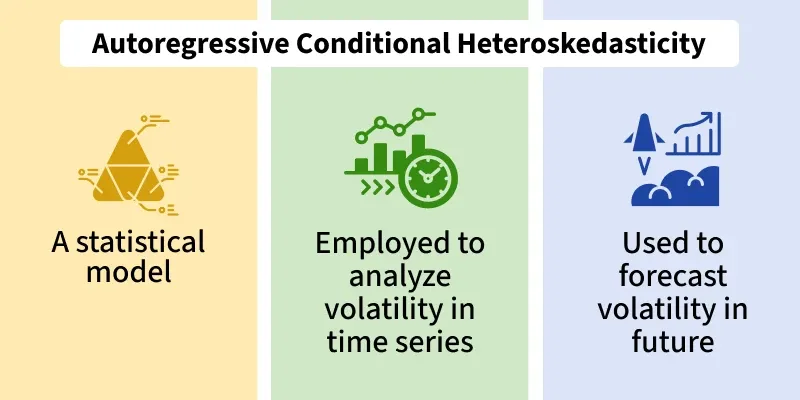 Autoregressive Conditional Heteroskedasticity

A statistical model

Employed to analyze volatility in time series

Used to forecast volatility in future